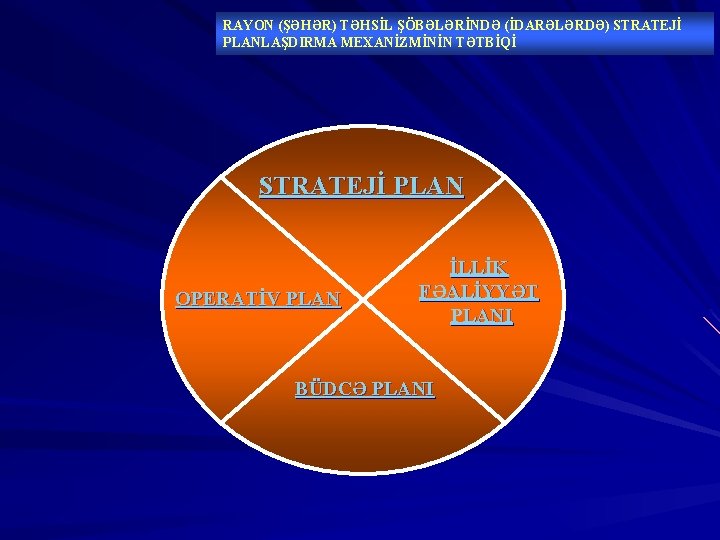 RAYON (ŞƏHƏR) TƏHSİL ŞÖBƏLƏRİNDƏ (İDARƏLƏRDƏ) STRATEJİ PLANLAŞDIRMA MEXANİZMİNİN TƏTBİQİ

STRATEJİ PLAN

OPERATİV PLAN

İLLİK FƏALİYYƏT PLANI

BÜDCƏ PLANI